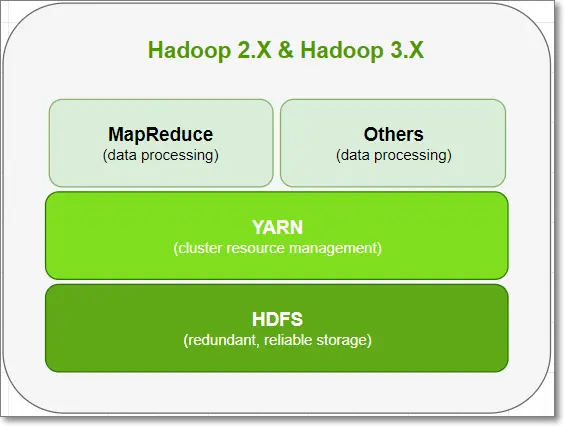 Hadoop 2.X & Hadoop 3.X

MapReduce
(data processing)

Others
(data processing)

YARN
(cluster resource management)

HDFS
(redundant, reliable storage)